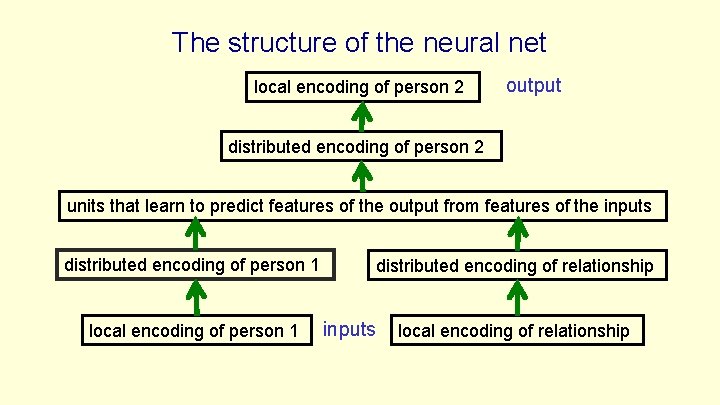 The structure of the neural net

local encoding of person 2

output

distributed encoding of person 2

units that learn to predict features of the output from features of the inputs

distributed encoding of person 1

distributed encoding of relationship

local encoding of person 1

inputs

local encoding of relationship